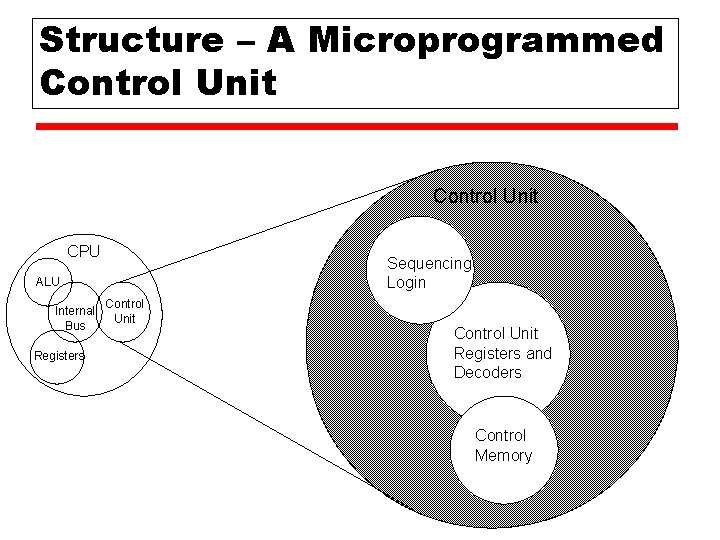 Structure – A Microprogrammed Control Unit

CPU

ALU

Internal Bus

Control Unit

Registers

Control Unit

Sequencing Login

Control Unit Registers and Decoders

Control Memory